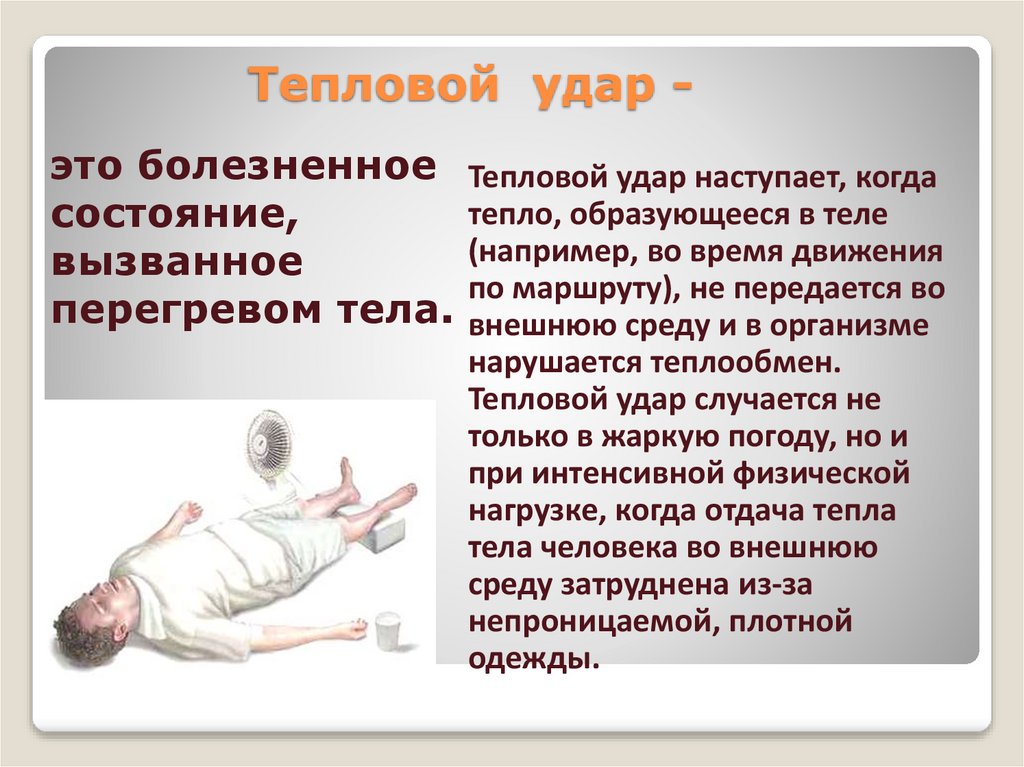 Тепловой удар -

это болезненное состояние, вызванное перегревом тела.

Тепловой удар наступает, когда тепло, образующееся в теле (например, во время движения по маршруту), не передается во внешнюю среду и в организме нарушается теплообмен. Тепловой удар случается не только в жаркую погоду, но и при интенсивной физической нагрузке, когда отдача тепла тела человека во внешнюю среду затруднена из-за непроницаемой, плотной одежды.